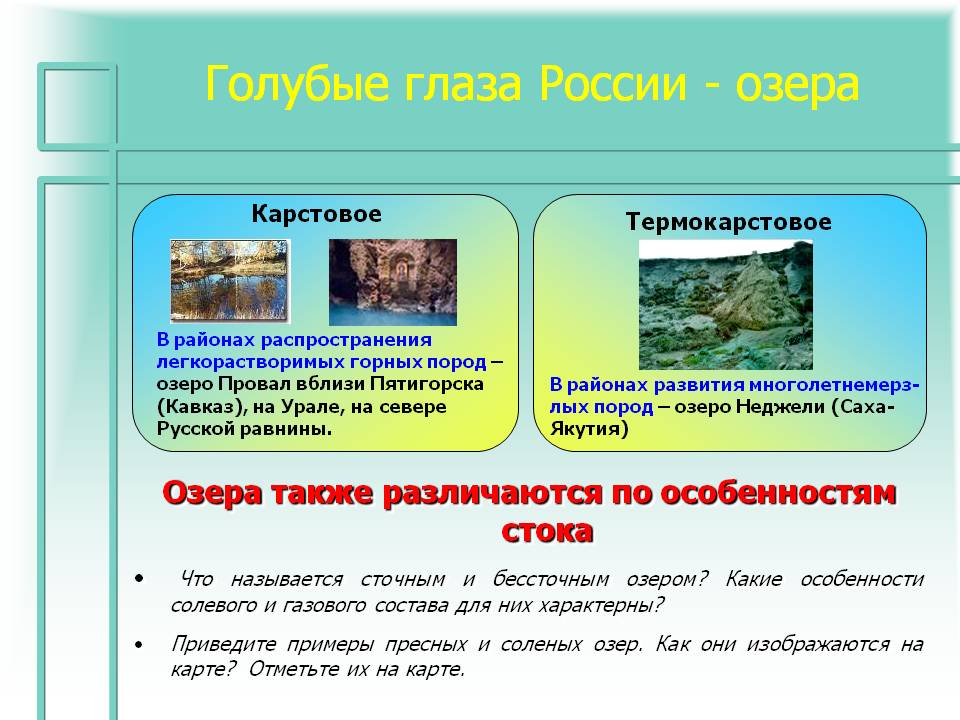 Голубые глаза России - озера

Карстовое

В районах распространения легкорастворимых горных пород – озеро Провал вблизи Пятигорска (Кавказ), на Урале, на севере Русской равнины.

Термокарстовое

В районах развития многолетнемерзлых пород – озеро Неджели (Саха-Якутия)

Озера также различаются по особенностям стока

• Что называется сточным и бессточным озером? Какие особенности солевого и газового состава для них характерны?

• Приведите примеры пресных и соленых озер. Как они изображаются на карте? Отметьте их на карте.